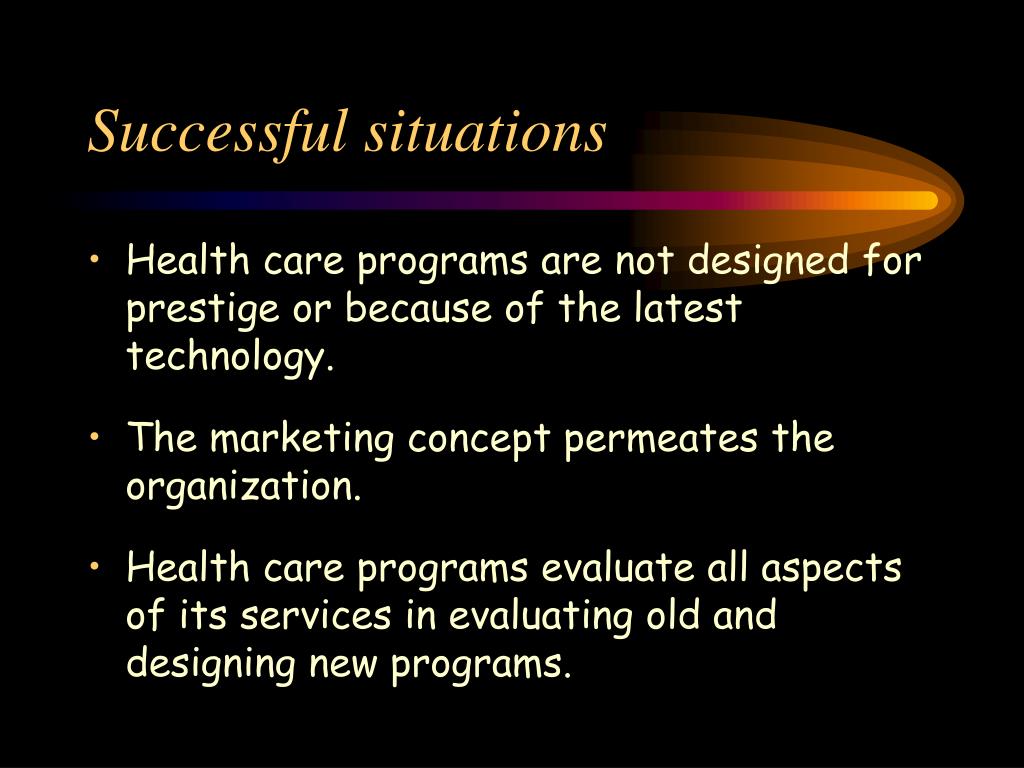 Successful situations

• Health care programs are not designed for prestige or because of the latest technology.

• The marketing concept permeates the organization.

• Health care programs evaluate all aspects of its services in evaluating old and designing new programs.